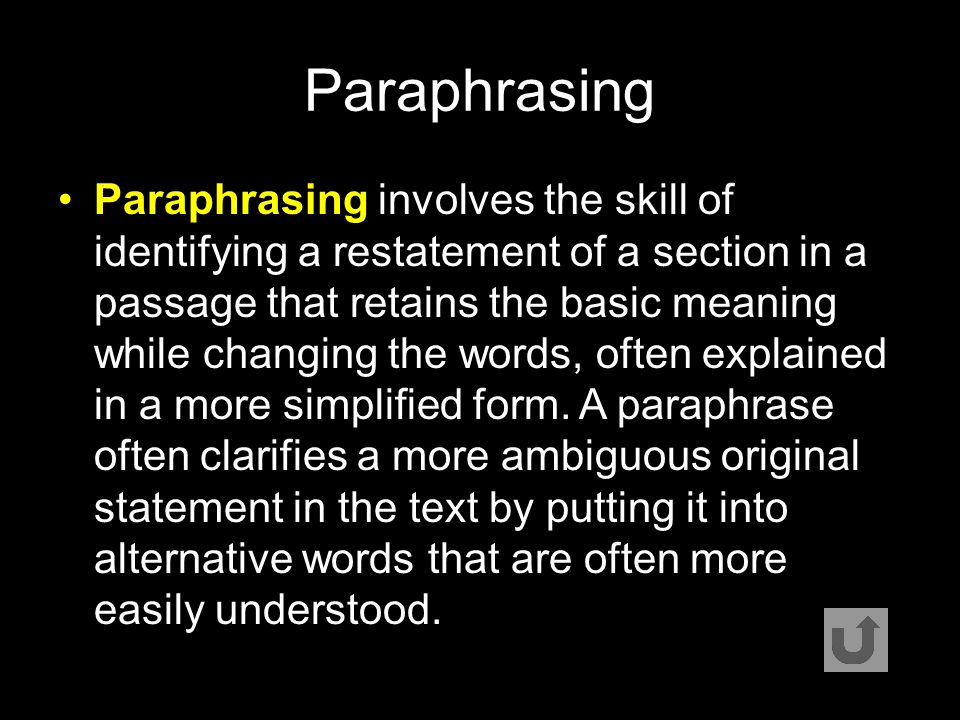 Paraphrasing

• Paraphrasing involves the skill of identifying a restatement of a section in a passage that retains the basic meaning while changing the words, often explained in a more simplified form. A paraphrase often clarifies a more ambiguous original statement in the text by putting it into alternative words that are often more easily understood.